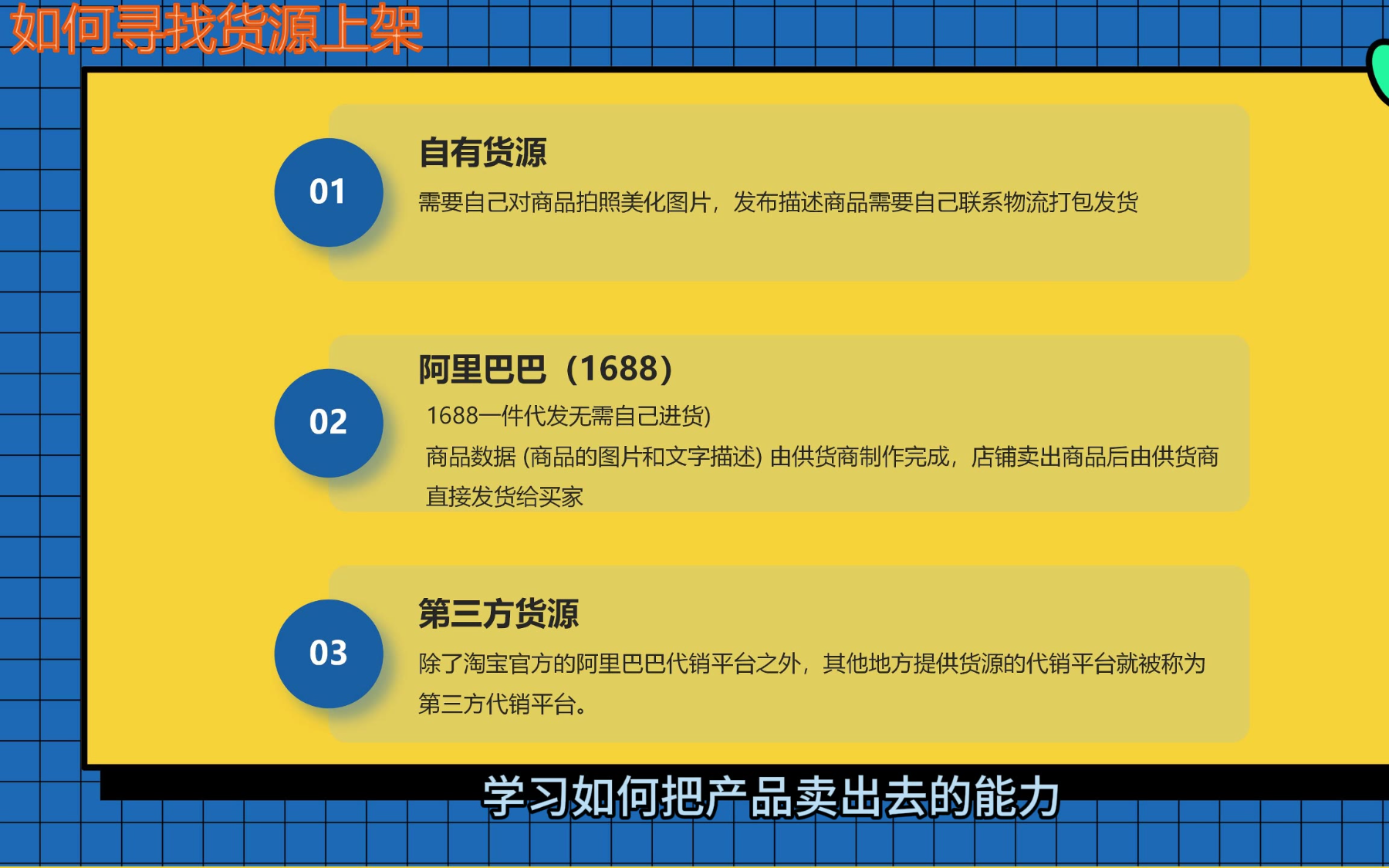 如何寻找货源上架

01

自有货源

需要自己对商品拍照美化图片，发布描述商品需要自己联系物流打包发货

02

阿里巴巴（1688）

1688一件代发无需自己进货)

商品数据 (商品的图片和文字描述) 由供货商制作完成，店铺卖出商品后由供货商直接发货给买家

03

第三方货源

除了淘宝官方的阿里巴巴代销平台之外，其他地方提供货源的代销平台就被称为第三方代销平台。

学习如何把产品卖出去的能力